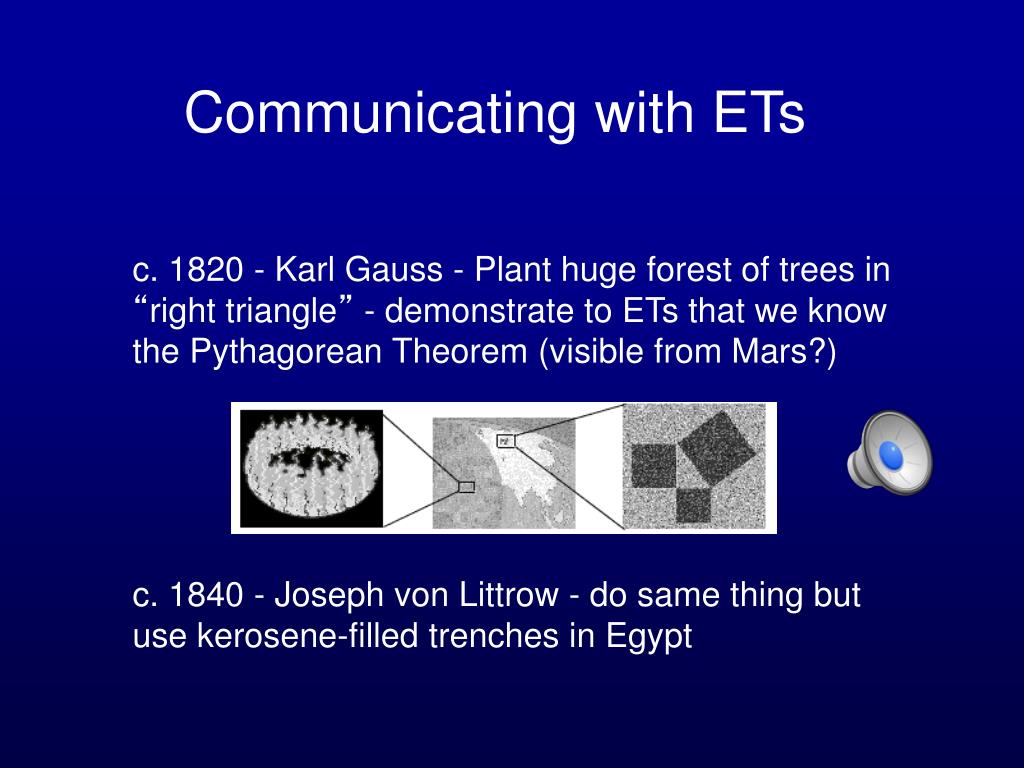 Communicating with ETs

c. 1820 - Karl Gauss - Plant huge forest of trees in “right triangle” - demonstrate to ETs that we know the Pythagorean Theorem (visible from Mars?)

c. 1840 - Joseph von Littrow - do same thing but use kerosene-filled trenches in Egypt